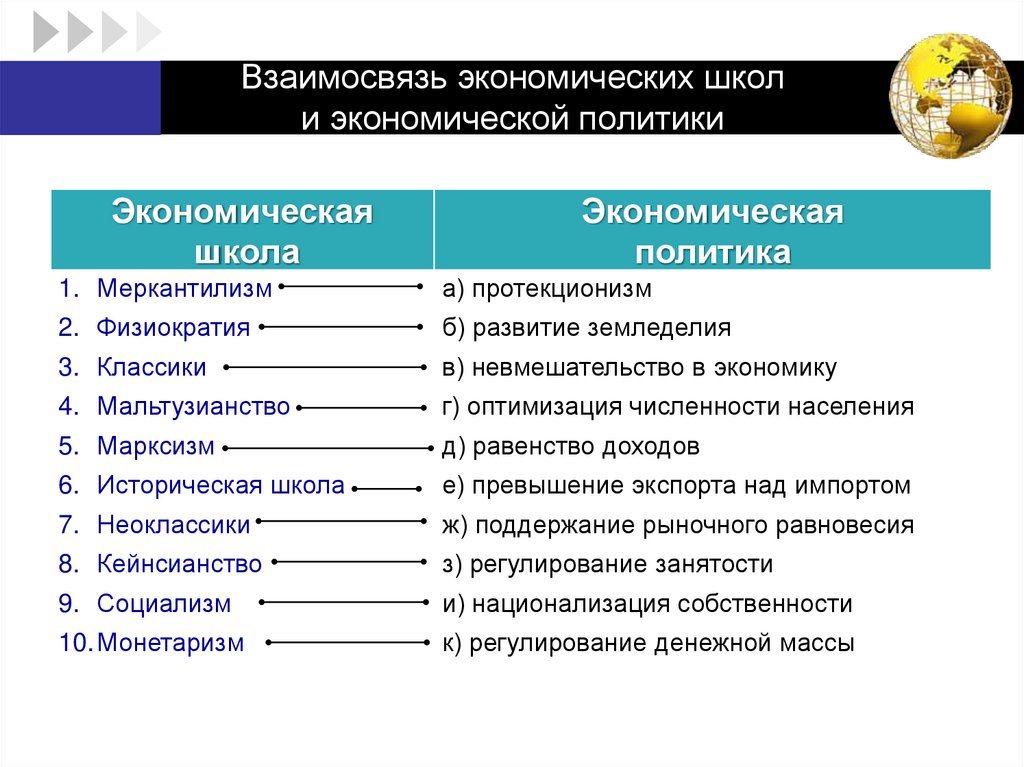 Взаимосвязь экономических школ и экономической политики

| Экономическая школа | Экономическая политика |
|---|---|
| 1. Меркантилизм | а) протекционизм |
| 2. Физиократия | б) развитие земледелия |
| 3. Классики | в) невмешательство в экономику |
| 4. Мальтузианство | г) оптимизация численности населения |
| 5. Марксизм | д) равенство доходов |
| 6. Историческая школа | е) превышение экспорта над импортом |
| 7. Неоклассики | ж) поддержание рыночного равновесия |
| 8. Кейнсианство | з) регулирование занятости |
| 9. Социализм | и) национализация собственности |
| 10. Монетаризм | к) регулирование денежной массы |